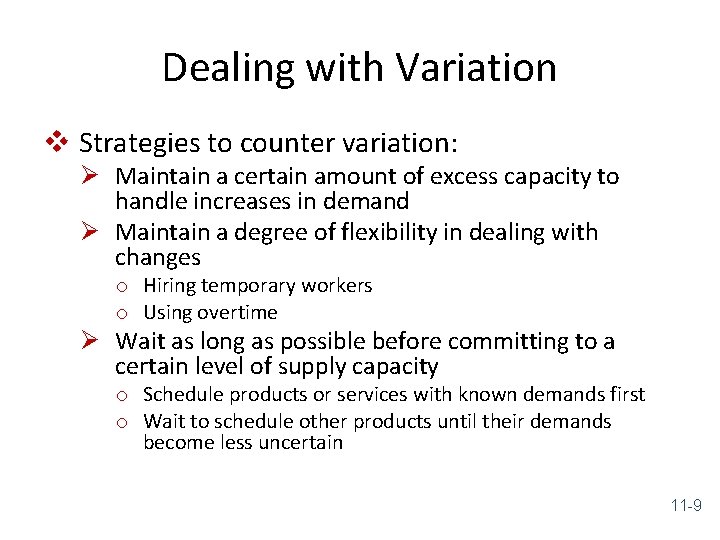 Dealing with Variation

❖ Strategies to counter variation:
➢ Maintain a certain amount of excess capacity to handle increases in demand
➢ Maintain a degree of flexibility in dealing with changes
○ Hiring temporary workers
○ Using overtime
➢ Wait as long as possible before committing to a certain level of supply capacity
○ Schedule products or services with known demands first
○ Wait to schedule other products until their demands become less uncertain

11-9